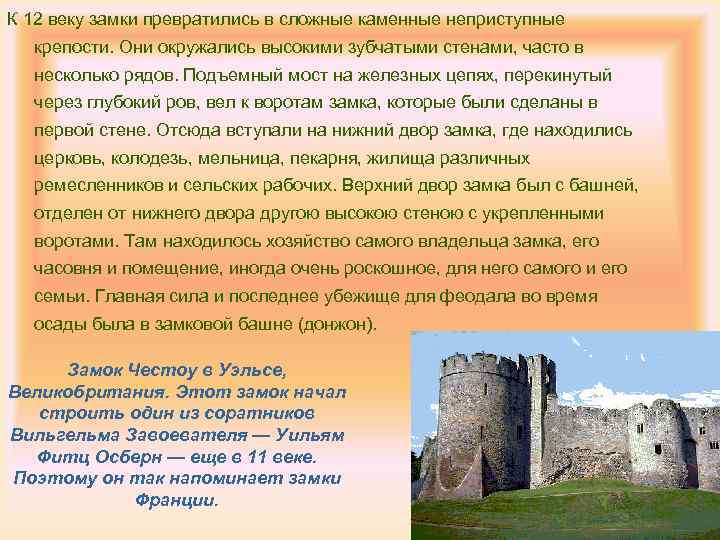 К 12 веку замки превратились в сложные каменные неприступные крепости. Они окружались высокими зубчатыми стенами, часто в несколько рядов. Подъемный мост на железных цепях, перекинутый через глубокий ров, вел к воротам замка, которые были сделаны в первой стене. Отсюда вступали на нижний двор замка, где находились церковь, колодезь, мельница, пекарня, жилища различных ремесленников и сельских рабочих. Верхний двор замка был с башней, отделен от нижнего двора другою высокою стеною с укрепленными воротами. Там находилось хозяйство самого владельца замка, его часовня и помещение, иногда очень роскошное, для него самого и его семьи. Главная сила и последнее убежище для феодала во время осады была в замковой башне (донжон).

Замок Честоу в Уэльсе, Великобритания. Этот замок начал строить один из соратников Вильгельма Завоевателя — Уильям Фитц Осберн — еще в 11 веке. Поэтому он так напоминает замки Франции.